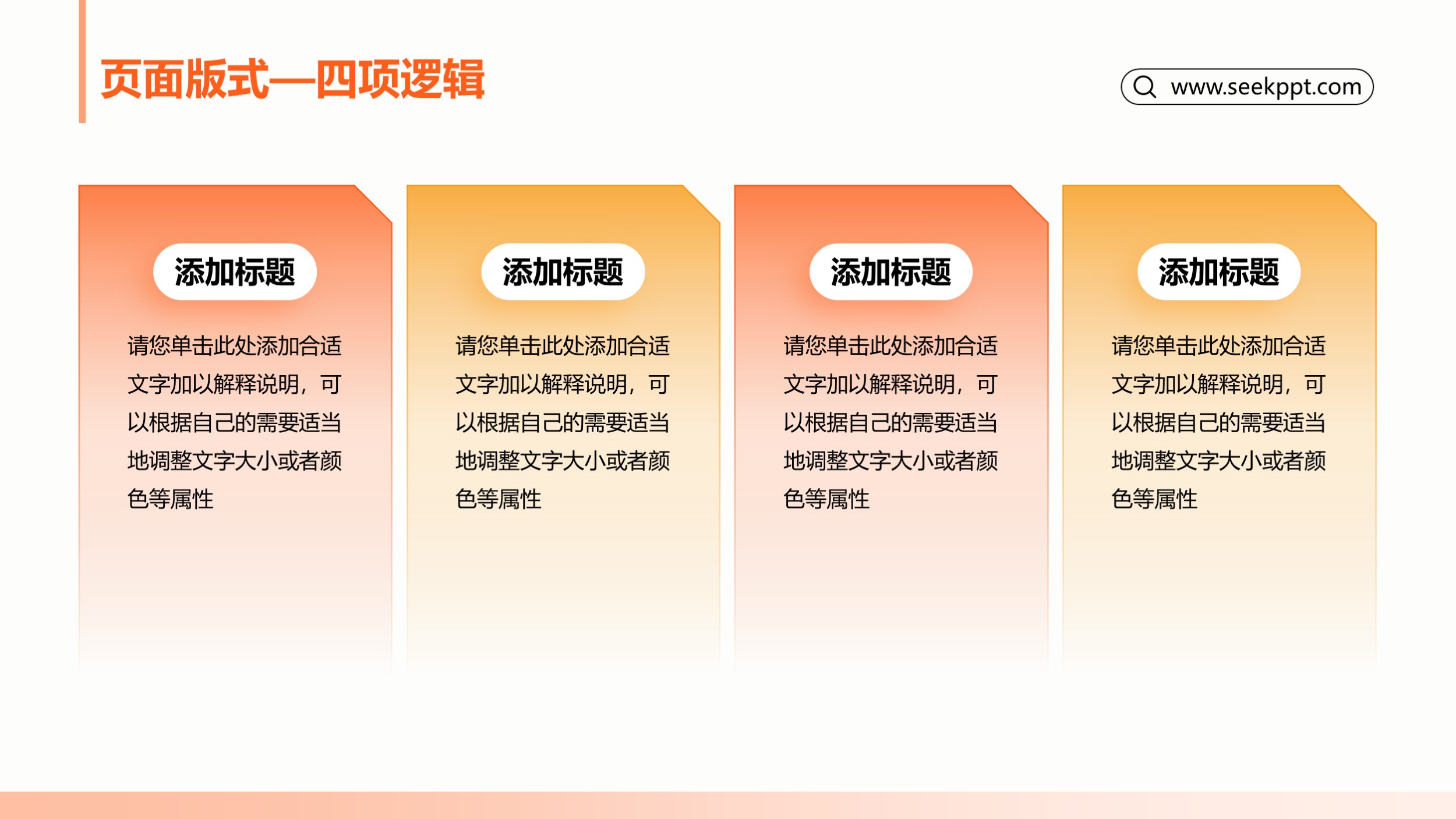 页面版式—四项逻辑

www.seekppt.com

添加标题

请您单击此处添加合适文字加以解释说明，可以根据自己的需要适当地调整文字大小或者颜色等属性

添加标题

请您单击此处添加合适文字加以解释说明，可以根据自己的需要适当地调整文字大小或者颜色等属性

添加标题

请您单击此处添加合适文字加以解释说明，可以根据自己的需要适当地调整文字大小或者颜色等属性

添加标题

请您单击此处添加合适文字加以解释说明，可以根据自己的需要适当地调整文字大小或者颜色等属性